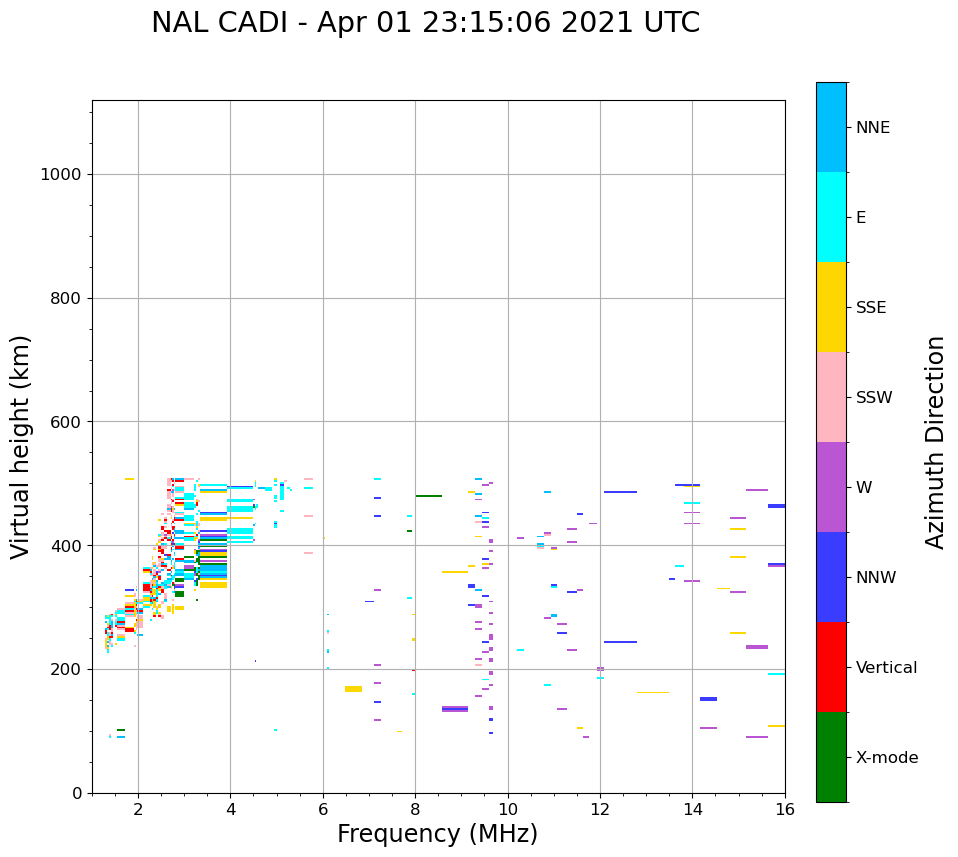 NAL CADI - Apr 01 23:15:06 2021 UTC

Virtual height (km)

1000
800
600
400
200
0

2
4
6
8
10
12
14
16

Frequency (MHz)

NNE
E
SSE
SSW
W
NNW
Vertical
X-mode

Azimuth Direction